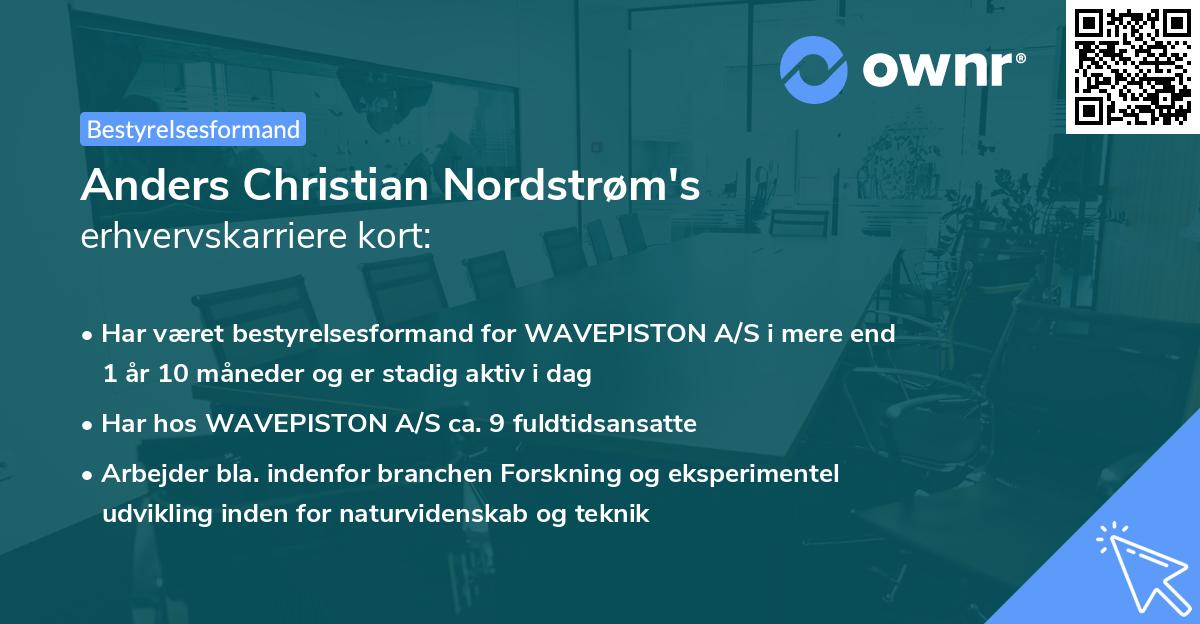 ownr®

Bestyrelsesformand

Anders Christian Nordstrøm's
erhvervskarriere kort:

• Har været bestyrelsesformand for WAVEPISTON A/S i mere end 1 år 10 måneder og er stadig aktiv i dag

• Har hos WAVEPISTON A/S ca. 9 fuldtidsansatte

• Arbejder bla. indenfor branchen Forskning og eksperimentel udvikling inden for naturvidenskab og teknik